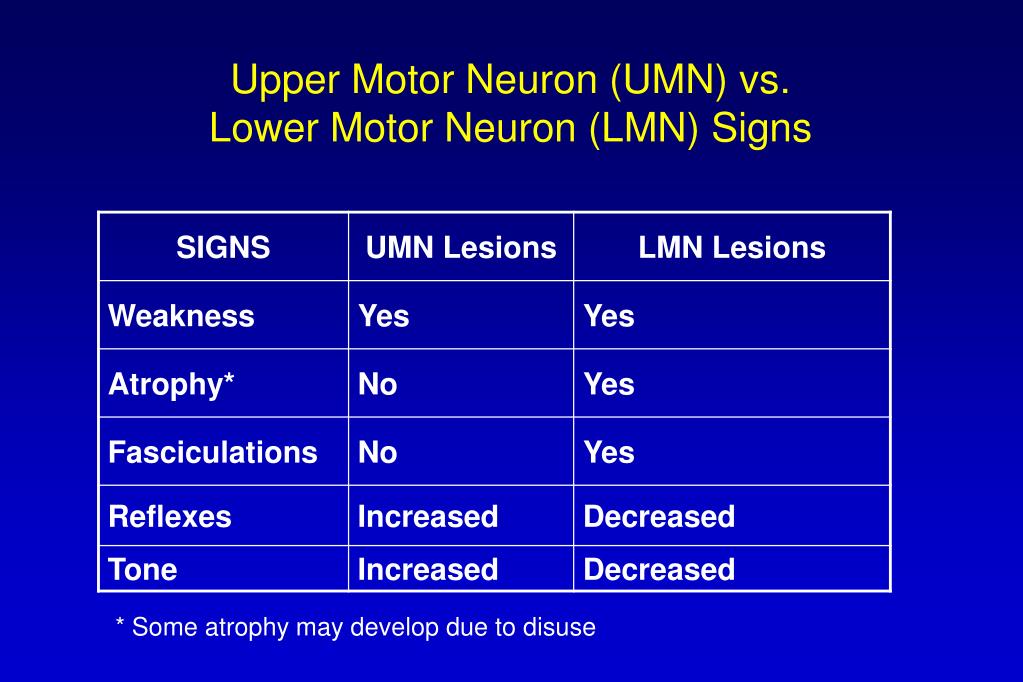 Upper Motor Neuron (UMN) vs.
Lower Motor Neuron (LMN) Signs

| SIGNS | UMN Lesions | LMN Lesions |
|---|---|---|
| Weakness | Yes | Yes |
| Atrophy* | No | Yes |
| Fasciculations | No | Yes |
| Reflexes | Increased | Decreased |
| Tone | Increased | Decreased |

* Some atrophy may develop due to disuse